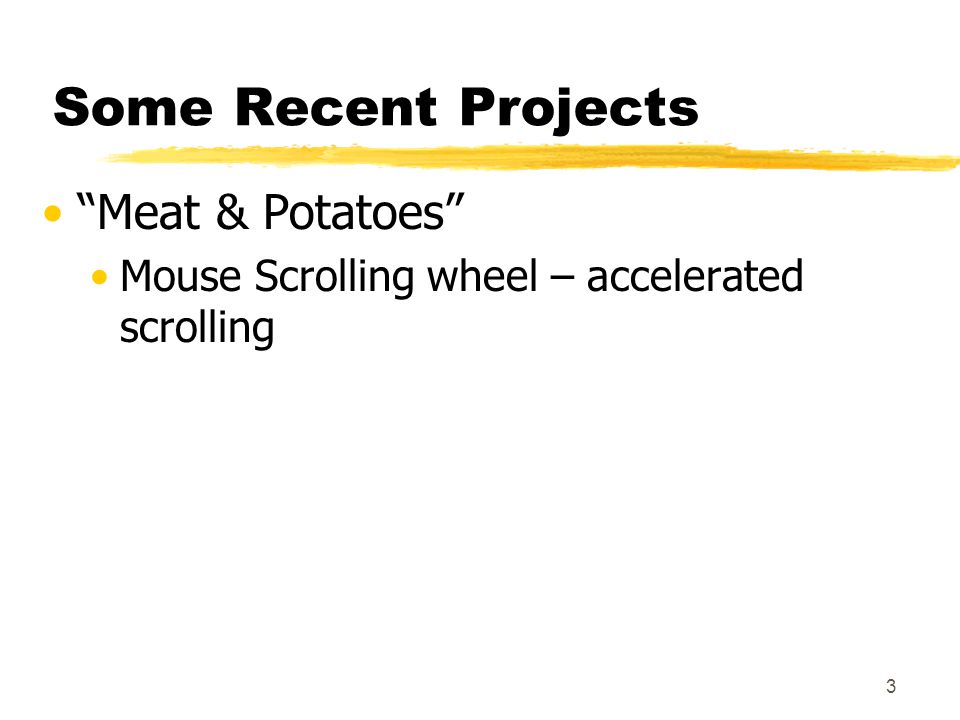 Some Recent Projects

• “Meat & Potatoes”
  • Mouse Scrolling wheel – accelerated scrolling

3